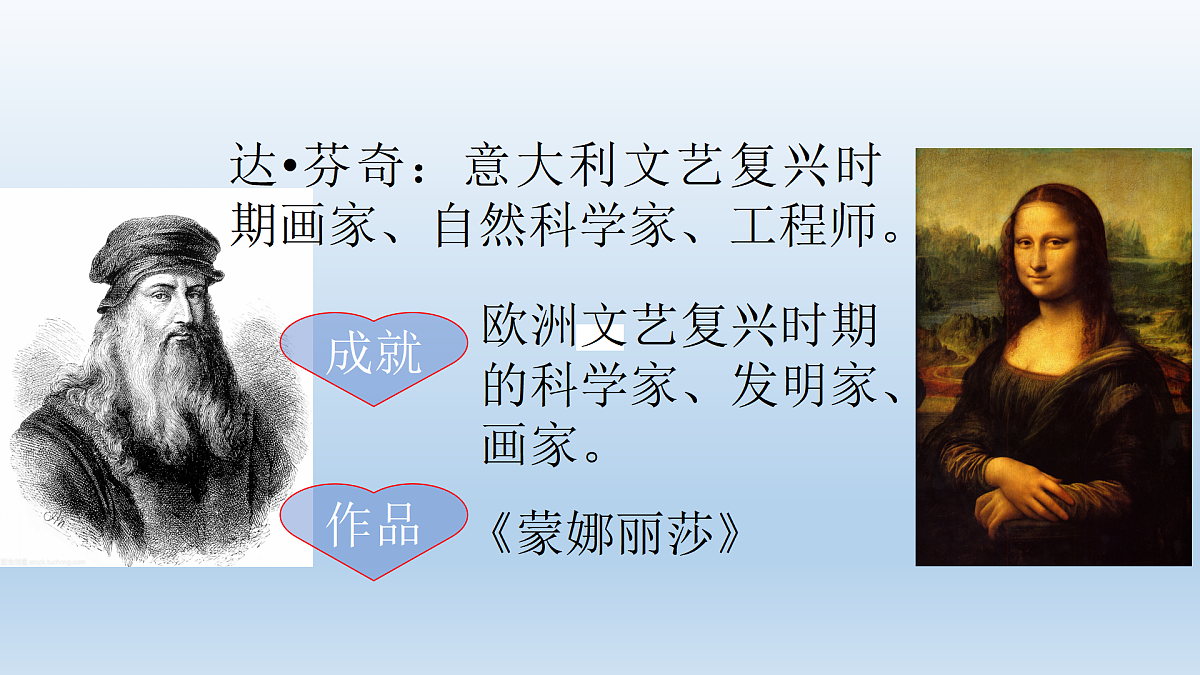 达•芬奇：意大利文艺复兴时期画家、自然科学家、工程师。

成就

欧洲文艺复兴时期的科学家、发明家、画家。

作品

《蒙娜丽莎》